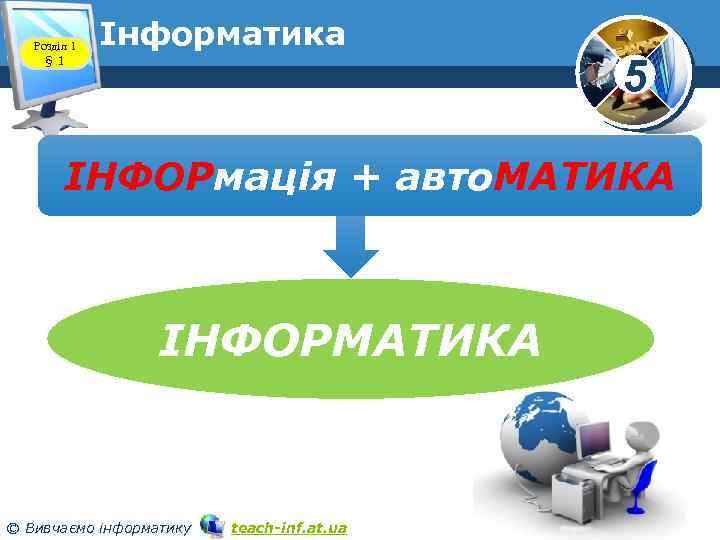 Розділ 1
§ 1

Інформатика

5

ІНФОРмація + автоМАТИКА

ІНФОРМАТИКА

© Вивчаємо інформатику teach-inf.at.ua